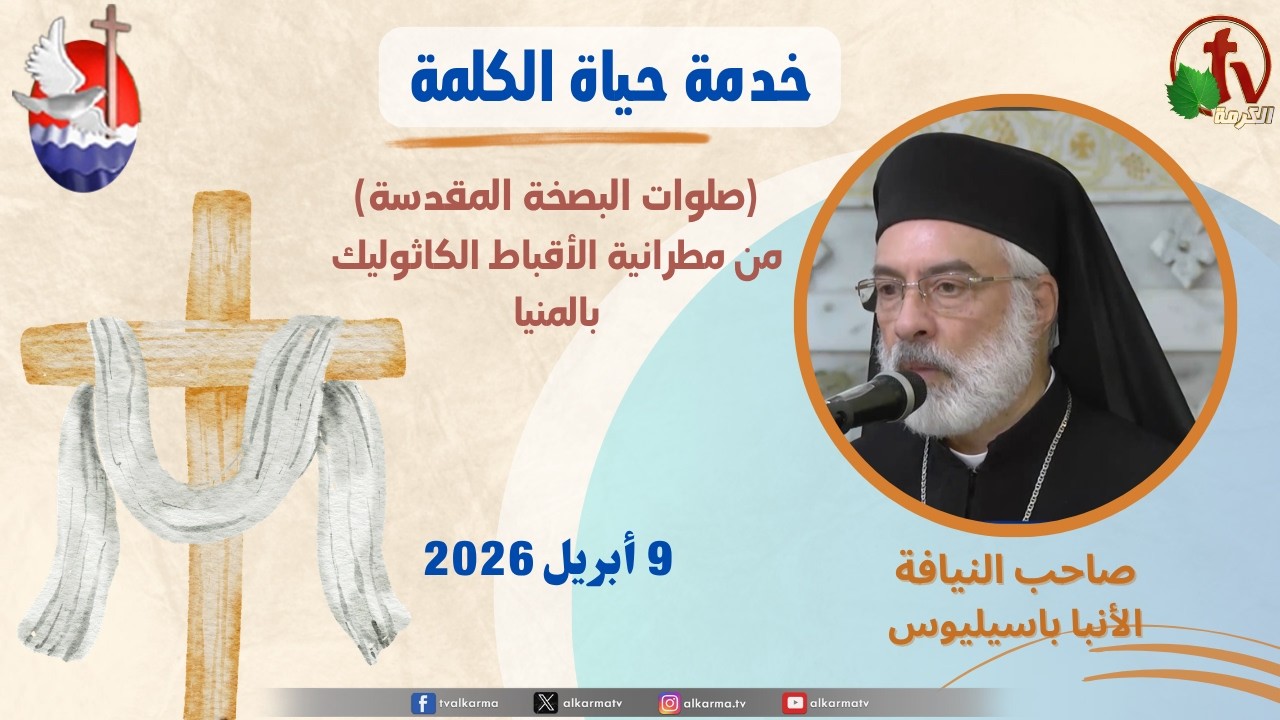 tv
الكرمة

خدمة حياة الكلمة

(صلوات البصخة المقدسة)
من مطرانية الأقباط الكاثوليك بالمنيا

9 أبريل 2026

صاحب النيافة
الأنبا باسيليوس

tvalkarma alkarmatv alkarma.tv alkarmatv